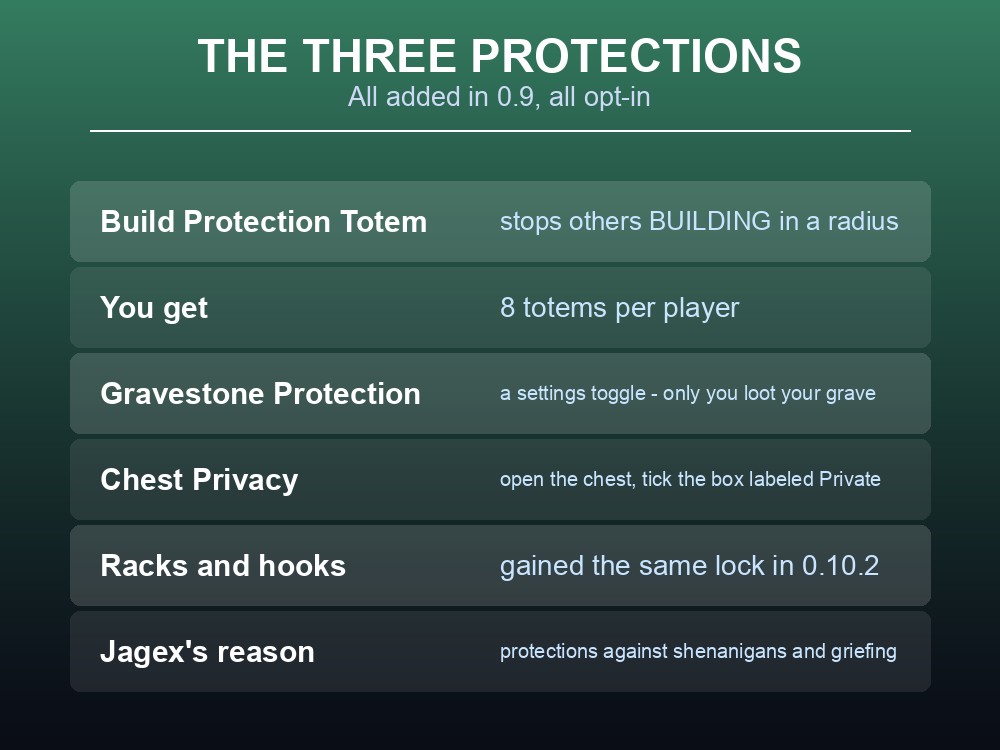 THE THREE PROTECTIONS
All added in 0.9, all opt-in

| | |
|---|---|
| Build Protection Totem | stops others BUILDING in a radius |
| You get | 8 totems per player |
| Gravestone Protection | a settings toggle - only you loot your grave |
| Chest Privacy | open the chest, tick the box labeled Private |
| Racks and hooks | gained the same lock in 0.10.2 |
| Jagex's reason | protections against shenanigans and griefing |